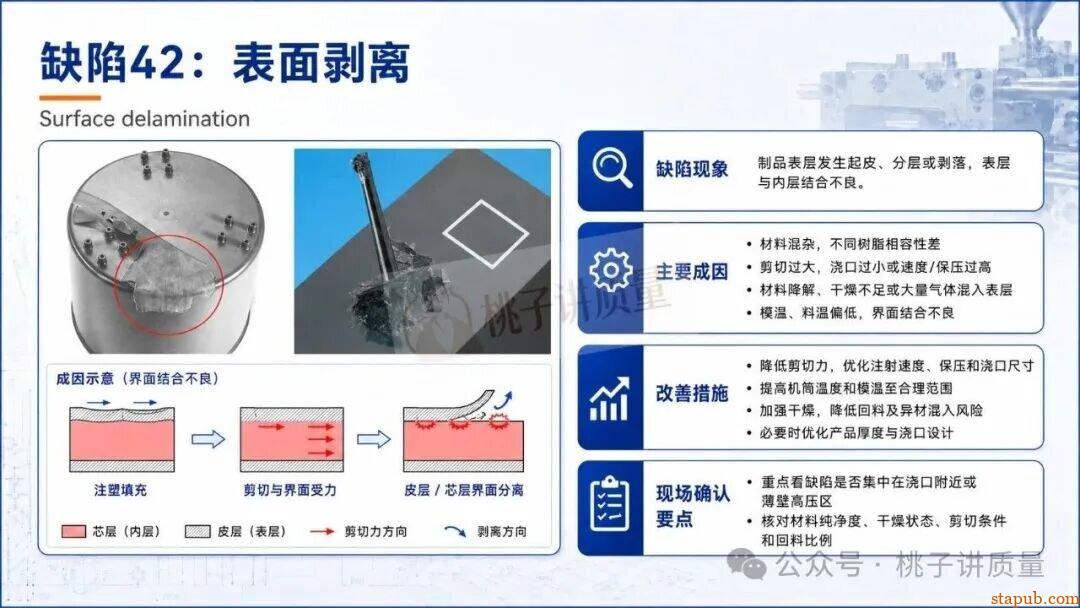 缺陷42：表面剥离

Surface delamination

桃子讲质量

成因示意（界面结合不良）

注塑填充

剪切与界面受力

皮层 / 芯层界面分离

芯层（内层）　皮层（表层）　剪切力方向　剥离方向

缺陷现象

制品表层发生起皮、分层或剥落，表层与内层结合不良。

主要成因

• 材料混杂，不同树脂相容性差
• 剪切过大，浇口过小或速度/保压过高
• 材料降解、干燥不足或大量气体混入表层
• 模温、料温偏低，界面结合不良

改善措施

• 降低剪切力，优化注射速度、保压和浇口尺寸
• 提高机筒温度和模温至合理范围
• 加强干燥，降低回料及异材混入风险
• 必要时优化产品厚度与浇口设计

现场确认要点

• 重点看缺陷是否集中在浇口附近或薄壁高压区
• 核对材料纯净度、干燥状态、剪切条件和回料比例

公众号 · 桃子讲质量

stapub.com